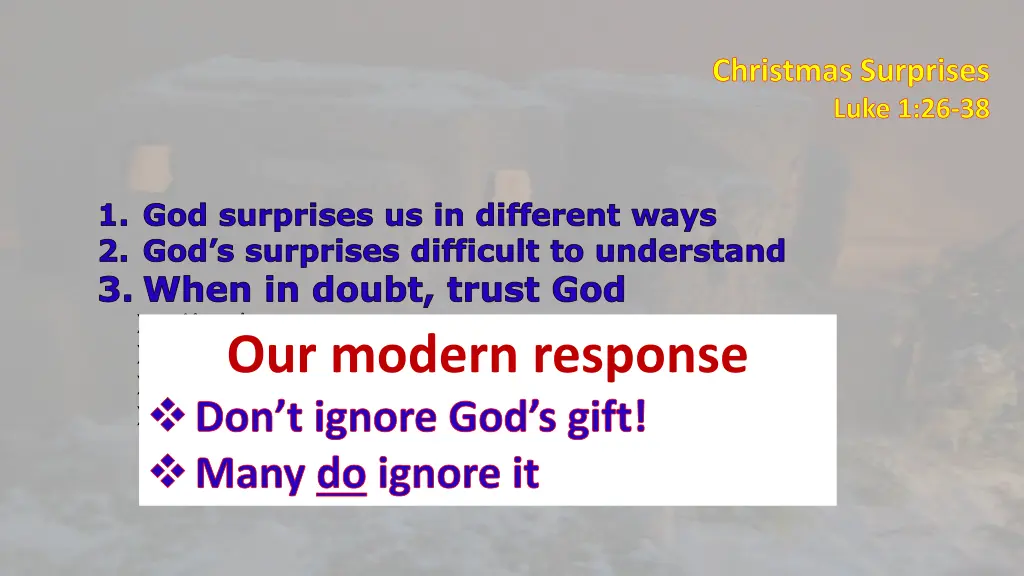 Christmas Surprises
Luke 1:26-38

1. God surprises us in different ways
2. God's surprises difficult to understand
3. When in doubt, trust God

Our modern response
❖ Don't ignore God's gift!
❖ Many do ignore it